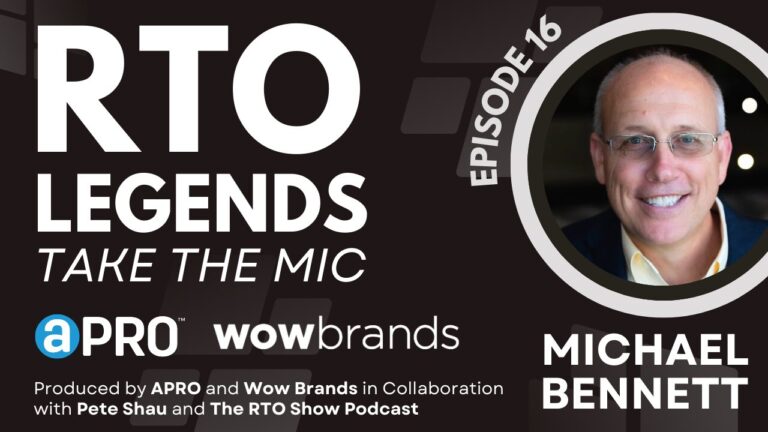 RTO LEGENDS
TAKE THE MIC

EPISODE 16

aPRO™ wowbrands

MICHAEL BENNETT

Produced by APRO and Wow Brands in Collaboration with Pete Shau and The RTO Show Podcast